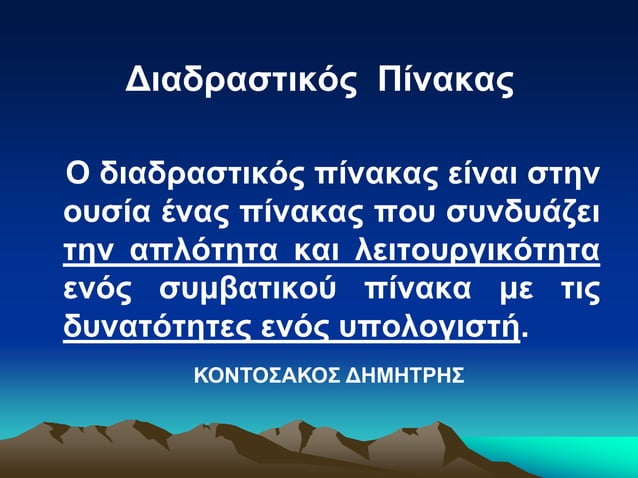 Διαδραστικός Πίνακας

Ο διαδραστικός πίνακας είναι στην ουσία ένας πίνακας που συνδυάζει την απλότητα και λειτουργικότητα ενός συμβατικού πίνακα με τις δυνατότητες ενός υπολογιστή.

ΚΟΝΤΟΣΑΚΟΣ ΔΗΜΗΤΡΗΣ